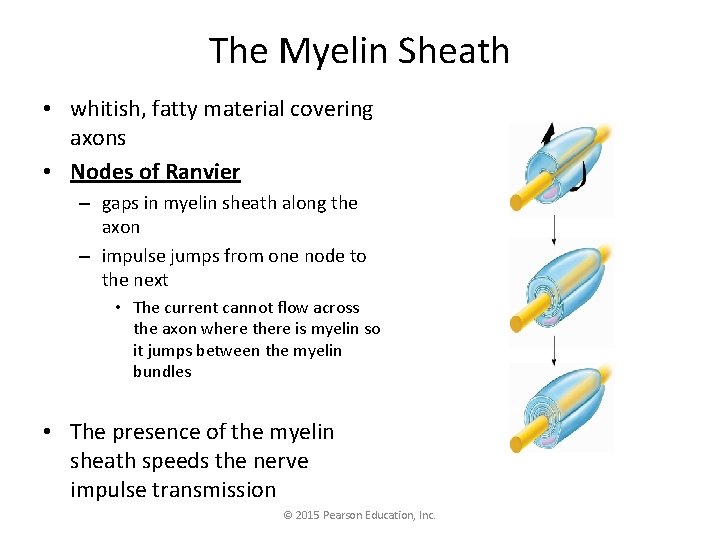 The Myelin Sheath

• whitish, fatty material covering axons

• Nodes of Ranvier

– gaps in myelin sheath along the axon

– impulse jumps from one node to the next

• The current cannot flow across the axon where there is myelin so it jumps between the myelin bundles

• The presence of the myelin sheath speeds the nerve impulse transmission

© 2015 Pearson Education, Inc.